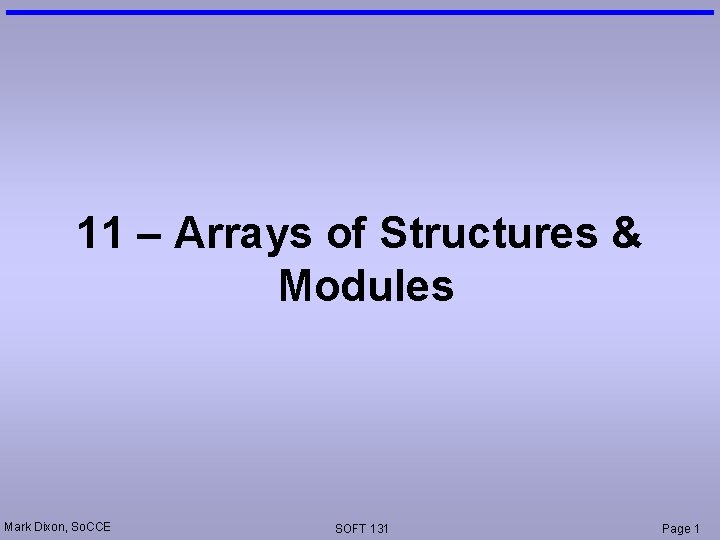 11 – Arrays of Structures & Modules

Mark Dixon, SoCCE

SOFT 131

Page 1